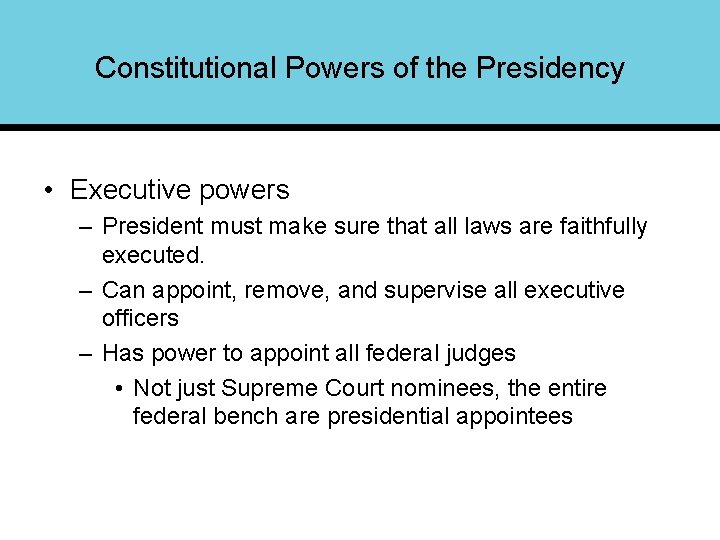 Constitutional Powers of the Presidency

• Executive powers
– President must make sure that all laws are faithfully executed.
– Can appoint, remove, and supervise all executive officers
– Has power to appoint all federal judges
• Not just Supreme Court nominees, the entire federal bench are presidential appointees